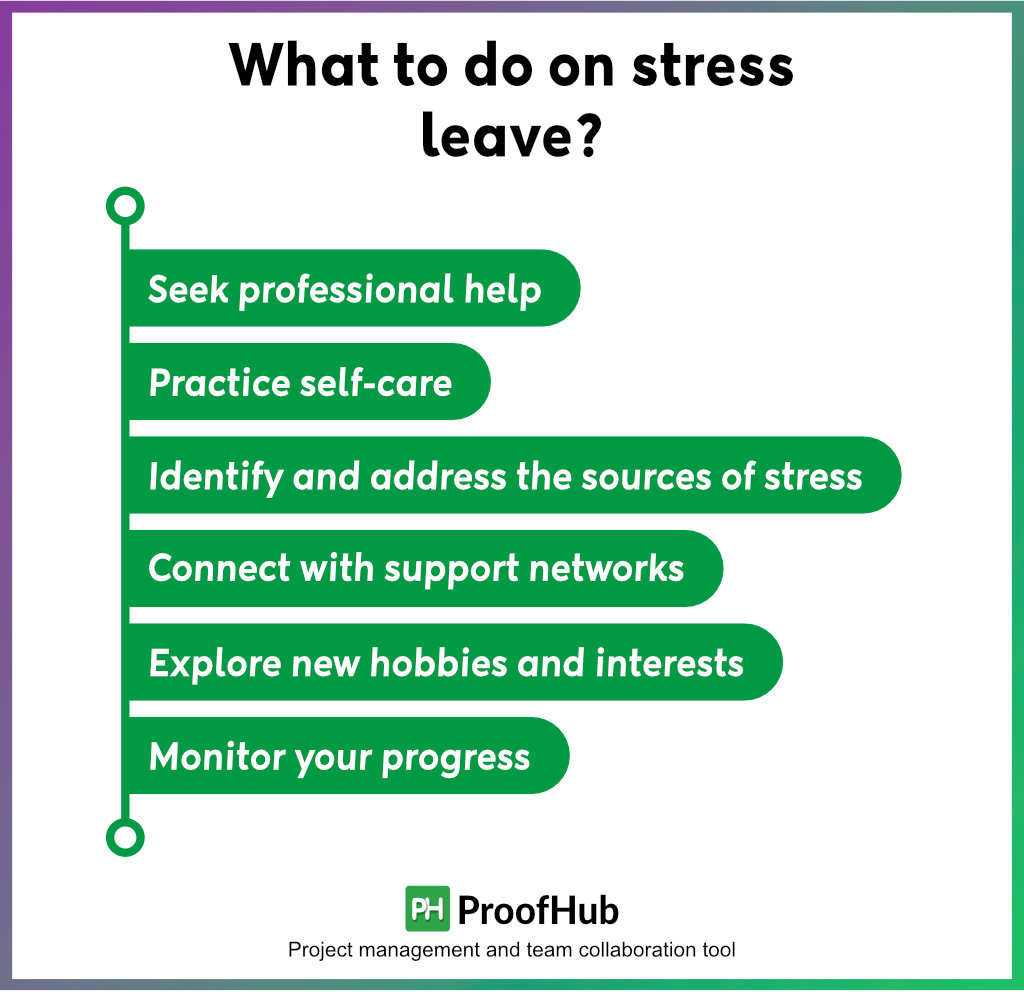 What to do on stress leave?

Seek professional help

Practice self-care

Identify and address the sources of stress

Connect with support networks

Explore new hobbies and interests

Monitor your progress

PH ProofHub
Project management and team collaboration tool